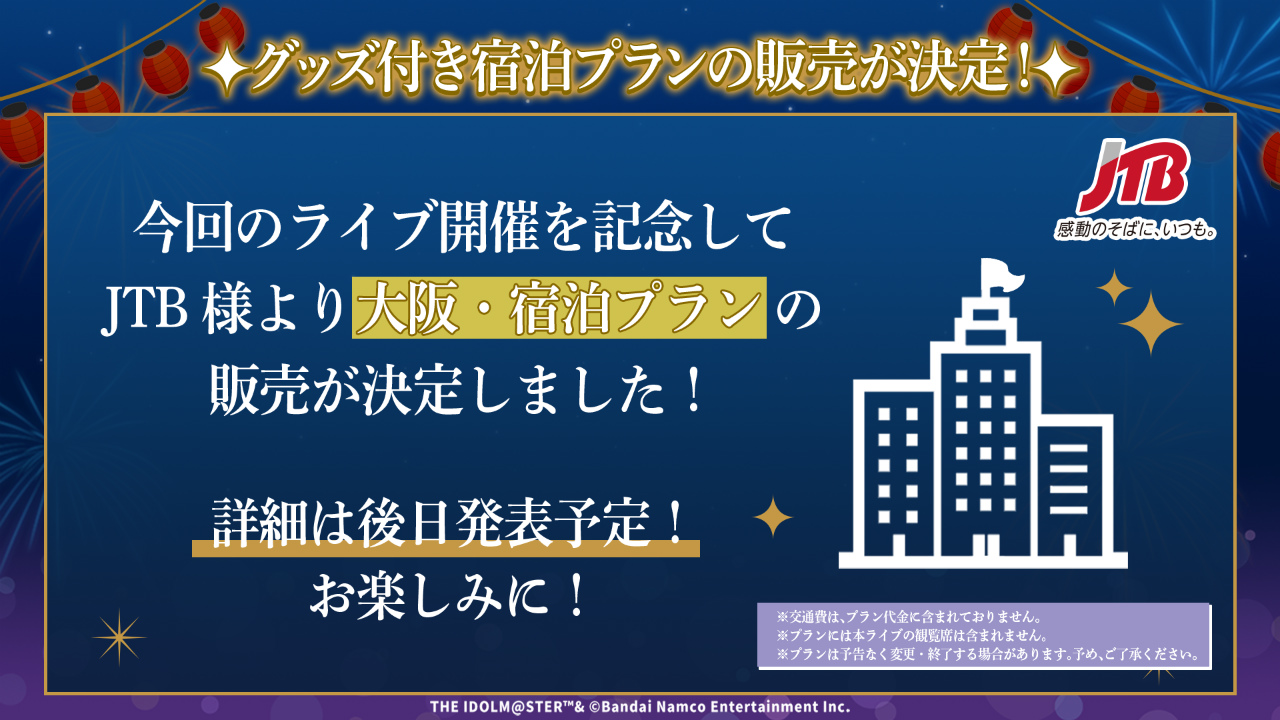 ✦グッズ付き宿泊プランの販売が決定！✦

JTB
感動のそばに、いつも。

今回のライブ開催を記念して
JTB 様より大阪・宿泊プランの
販売が決定しました！

詳細は後日発表予定！
お楽しみに！

※交通費は、プラン代金に含まれておりません。
※プランには本ライブの観覧席は含まれません。
※プランは予告なく変更・終了する場合があります。予め、ご了承ください。

THE IDOLM@STER™& ©Bandai Namco Entertainment Inc.